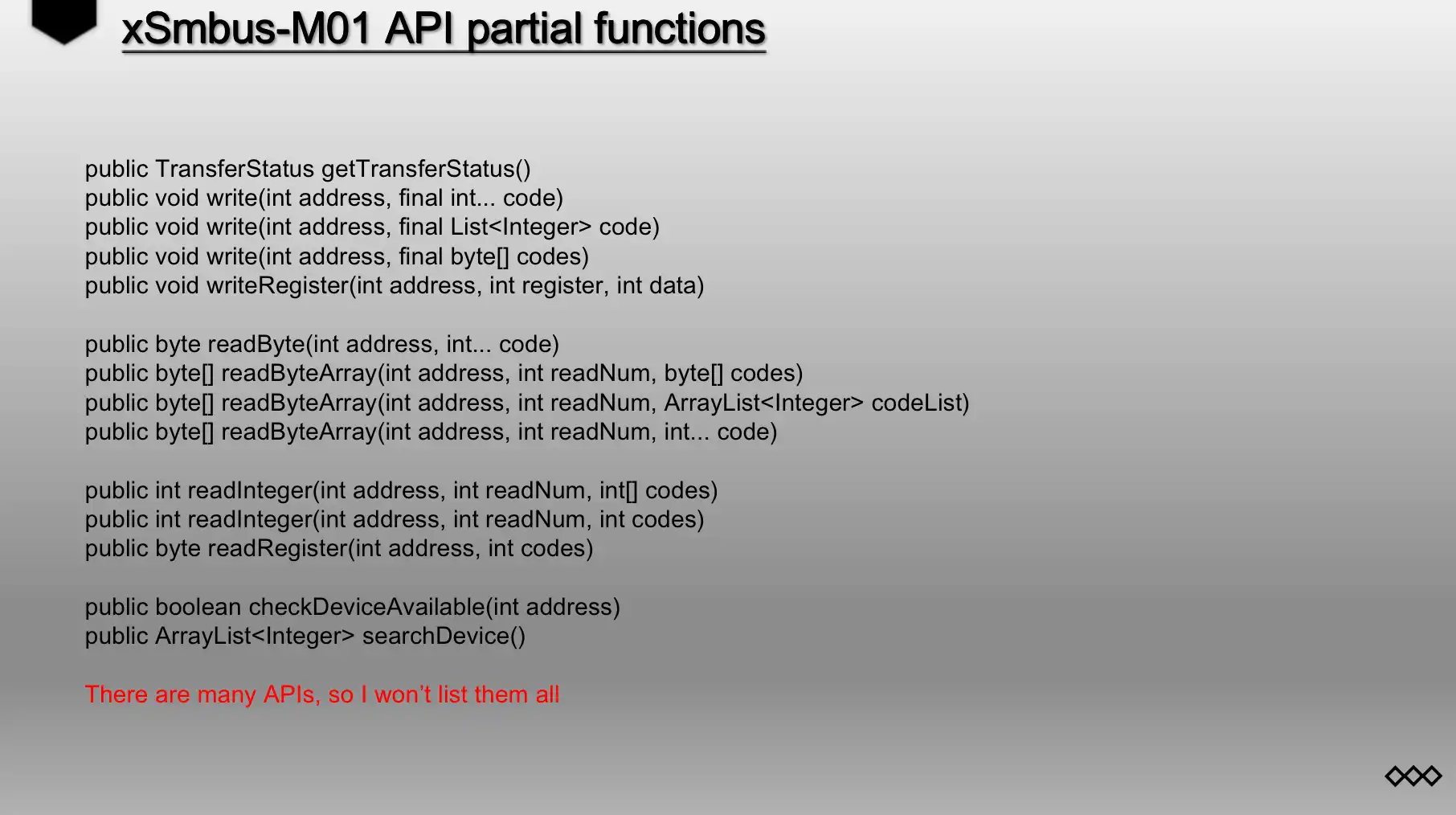 xSmbus-M01 API partial functions

public TransferStatus getTransferStatus()
public void write(int address, final int... code)
public void write(int address, final List<Integer> code)
public void write(int address, final byte[] codes)
public void writeRegister(int address, int register, int data)

public byte readByte(int address, int... code)
public byte[] readByteArray(int address, int readNum, byte[] codes)
public byte[] readByteArray(int address, int readNum, ArrayList<Integer> codeList)
public byte[] readByteArray(int address, int readNum, int... code)

public int readInteger(int address, int readNum, int[] codes)
public int readInteger(int address, int readNum, int codes)
public byte readRegister(int address, int codes)

public boolean checkDeviceAvailable(int address)
public ArrayList<Integer> searchDevice()

There are many APIs, so I won't list them all